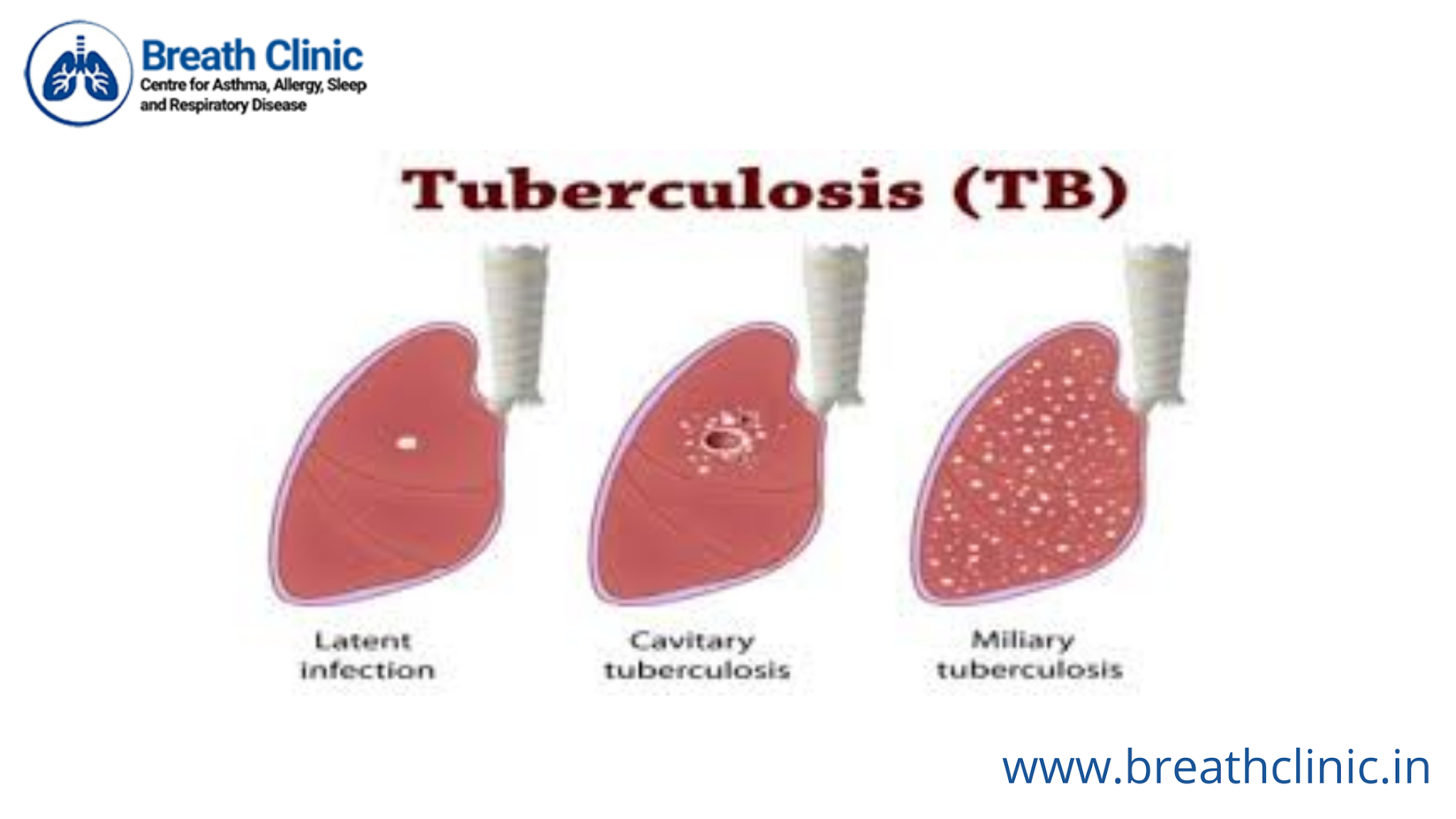 Breath Clinic
Centre for Asthma, Allergy, Sleep and Respiratory Disease

Tuberculosis (TB)

Latent infection

Cavitary tuberculosis

Miliary tuberculosis

www.breathclinic.in